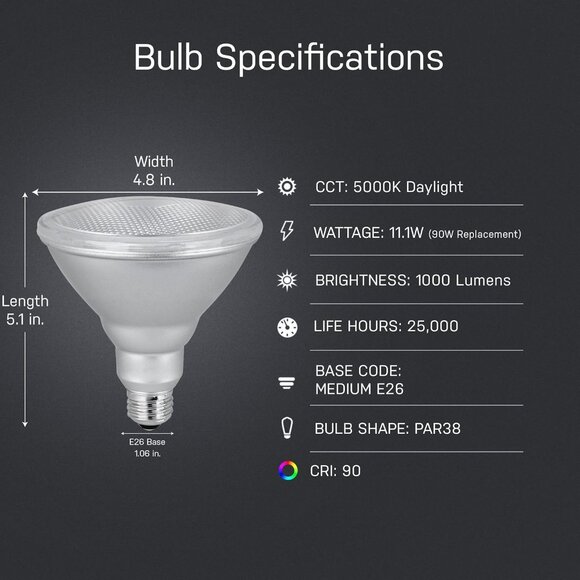 Bulb Specifications

Width
4.8 in.

Length
5.1 in.

E26 Base
1.06 in.

CCT: 5000K Daylight

WATTAGE: 11.1W (90W Replacement)

BRIGHTNESS: 1000 Lumens

LIFE HOURS: 25,000

BASE CODE:
MEDIUM E26

BULB SHAPE: PAR38

CRI: 90